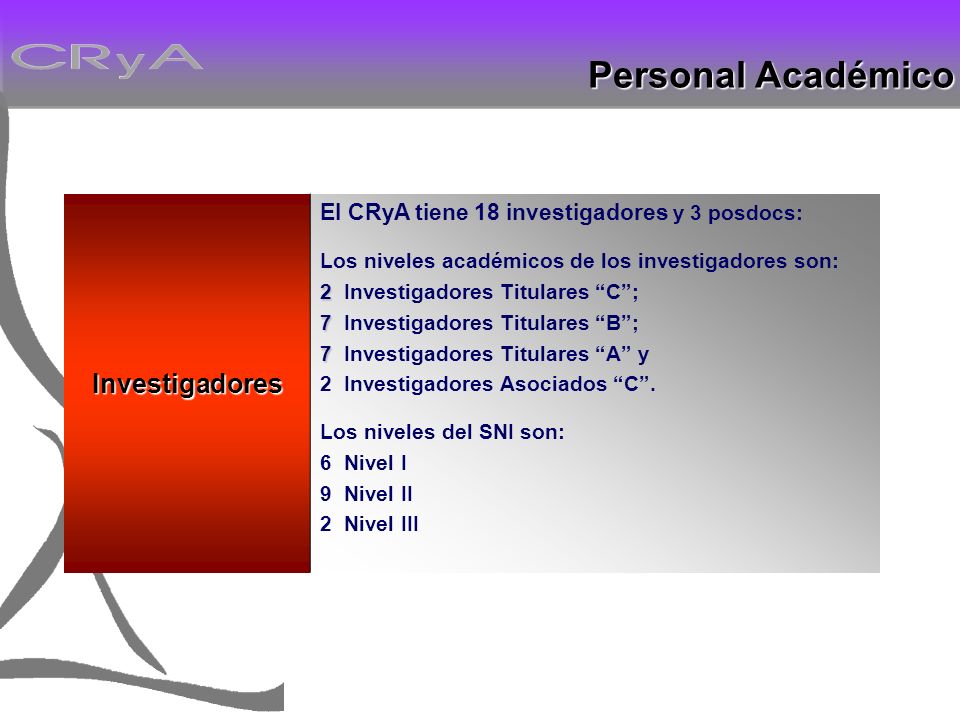 CRyA

Personal Académico

Investigadores

El CRyA tiene 18 investigadores y 3 posdocs:

Los niveles académicos de los investigadores son:
2 Investigadores Titulares “C”;
7 Investigadores Titulares “B”;
7 Investigadores Titulares “A” y
2 Investigadores Asociados “C”.

Los niveles del SNI son:
6 Nivel I
9 Nivel II
2 Nivel III